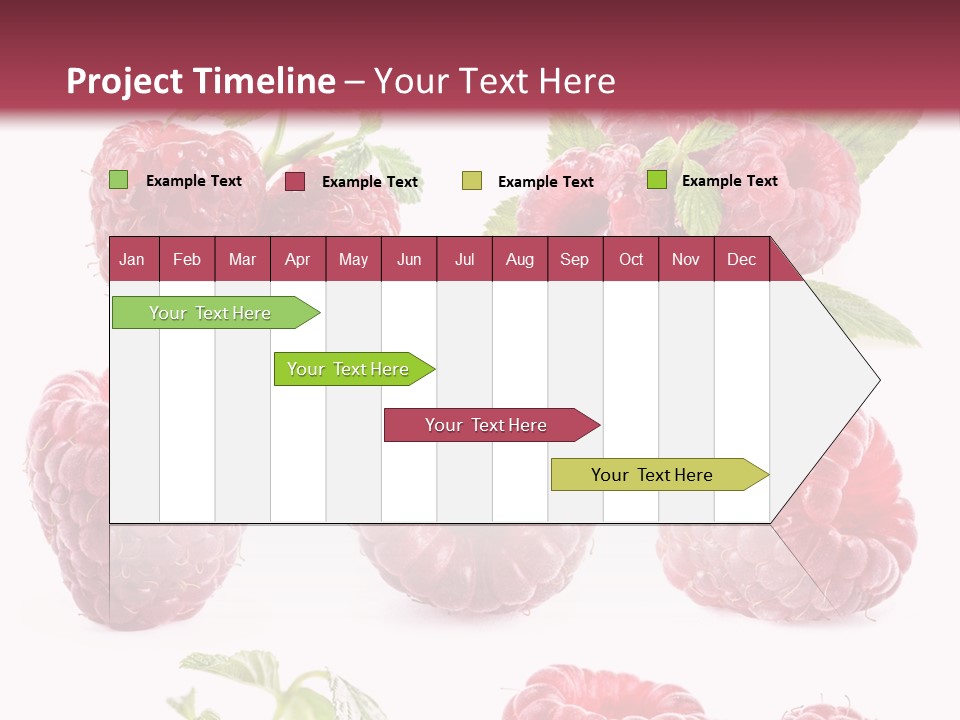 Project Timeline – Your Text Here

Example Text
Example Text
Example Text
Example Text

| Jan | Feb | Mar | Apr | May | Jun | Jul | Aug | Sep | Oct | Nov | Dec |
|---|---|---|---|---|---|---|---|---|---|---|---|

Your Text Here

Your Text Here

Your Text Here

Your Text Here